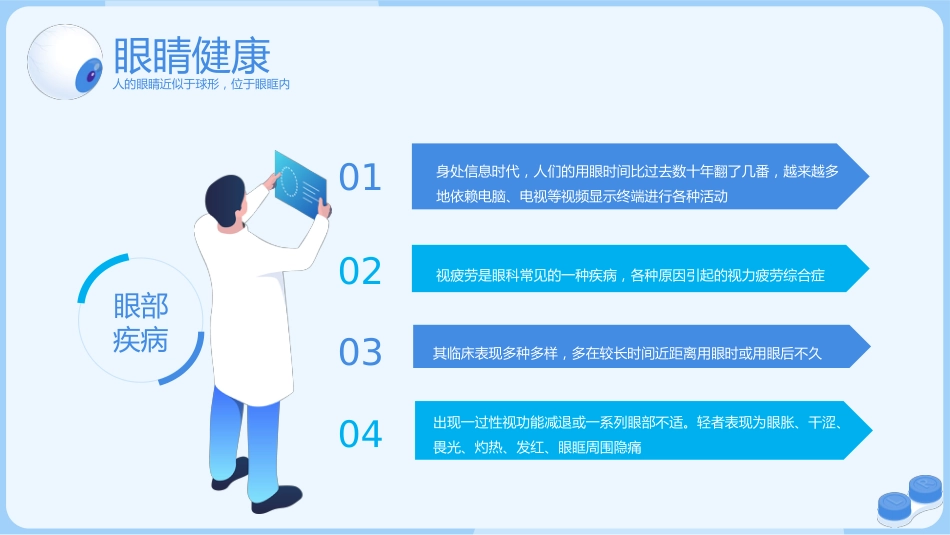 眼睛健康
人的眼睛近似于球形，位于眼眶内

眼部疾病

01
身处信息时代，人们的用眼时间比过去数十年翻了几番，越来越多地依赖电脑、电视等视频显示终端进行各种活动

02
视疲劳是眼科常见的一种疾病，各种原因引起的视力疲劳综合症

03
其临床表现多种多样，多在较长时间近距离用眼时或用眼后不久

04
出现一过性视功能减退或一系列眼部不适。轻者表现为眼胀、干涩、畏光、灼热、发红、眼眶周围隐痛